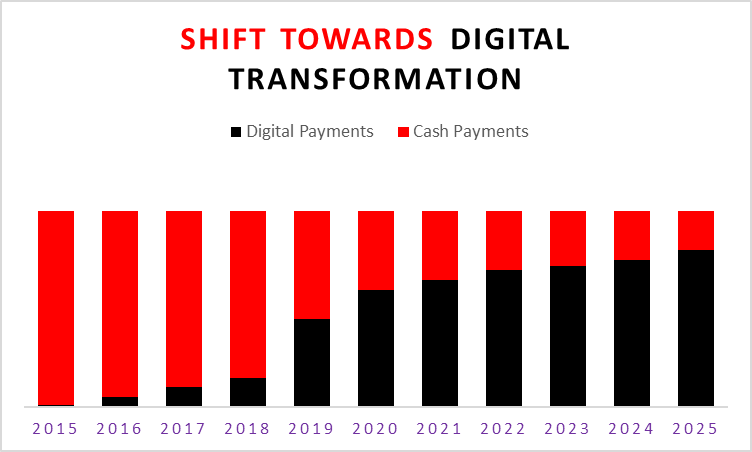 SHIFT TOWARDS DIGITAL TRANSFORMATION

Digital Payments Cash Payments

2015 2016 2017 2018 2019 2020 2021 2022 2023 2024 2025